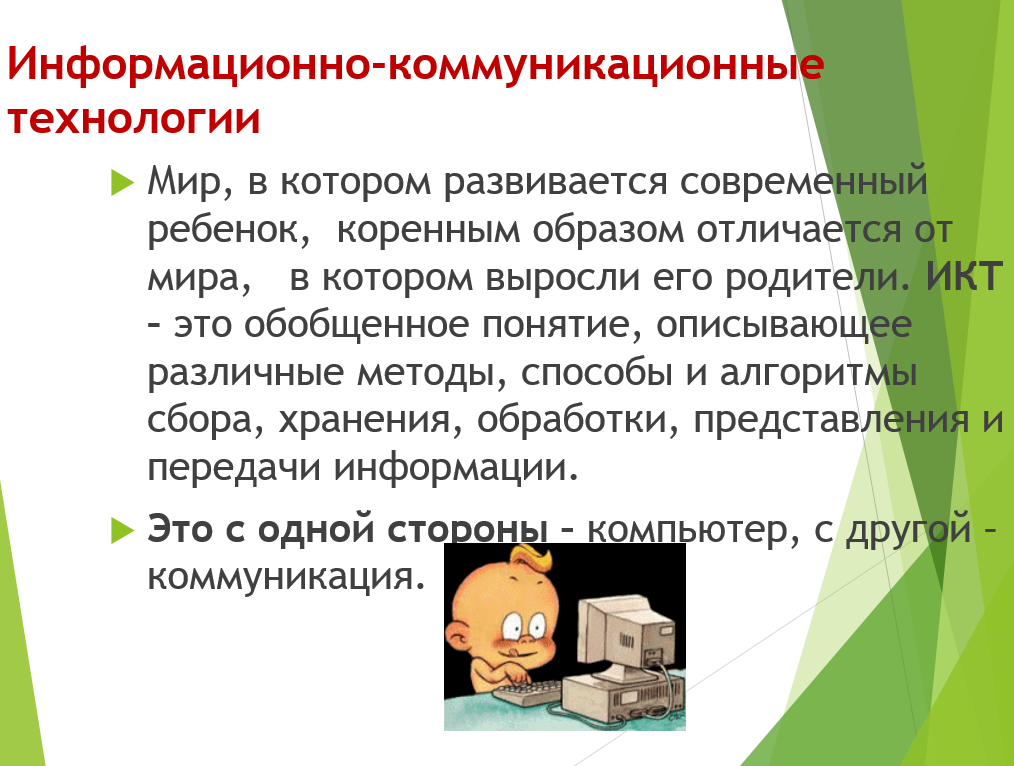 Информационно-коммуникационные технологии

Мир, в котором развивается современный ребенок, коренным образом отличается от мира, в котором выросли его родители. ИКТ – это обобщенное понятие, описывающее различные методы, способы и алгоритмы сбора, хранения, обработки, представления и передачи информации.

Это с одной стороны – компьютер, с другой – коммуникация.